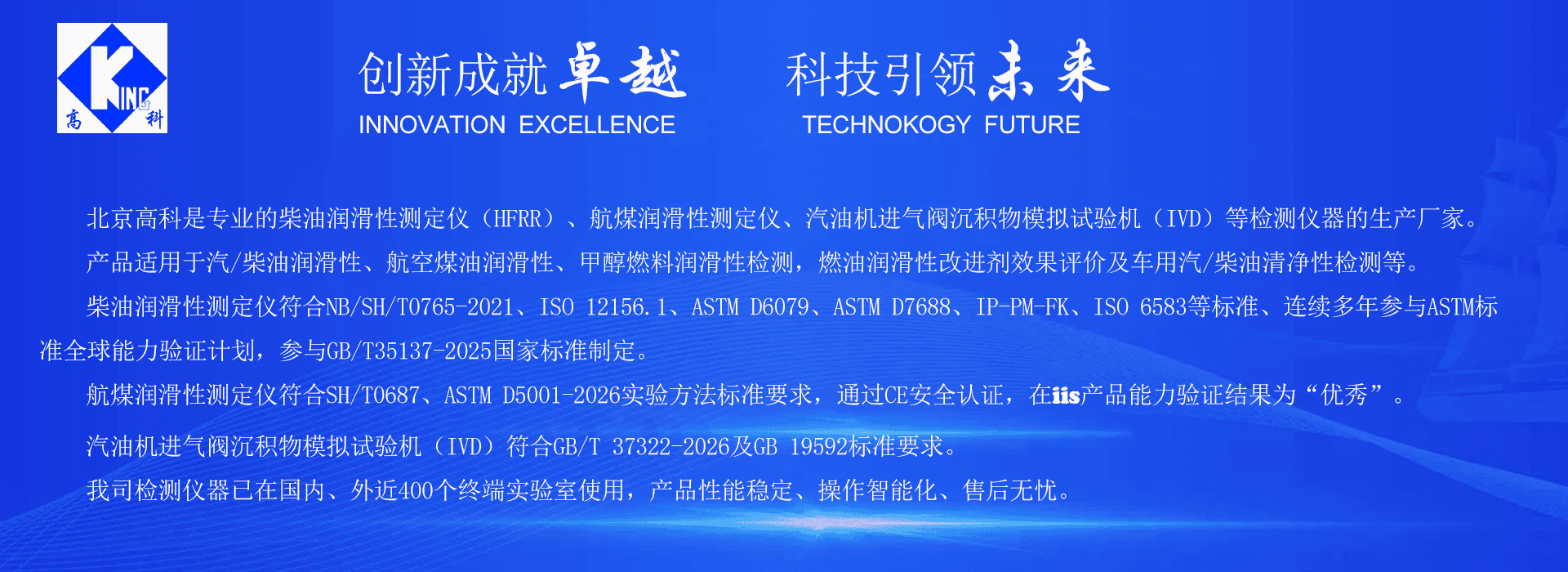 KING
高 科

创新成就卓越
INNOVATION EXCELLENCE

科技引领未来
TECHNOKOGY FUTURE

北京高科是专业的柴油润滑性测定仪（HFRR）、航煤润滑性测定仪、汽油机进气阀沉积物模拟试验机（IVD）等检测仪器的生产厂家。

产品适用于汽/柴油润滑性、航空煤油润滑性、甲醇燃料润滑性检测，燃油润滑性改进剂效果评价及车用汽/柴油清净性检测等。

柴油润滑性测定仪符合NB/SH/T0765-2021、ISO 12156.1、ASTM D6079、ASTM D7688、IP-PM-FK、ISO 6583等标准、连续多年参与ASTM标准全球能力验证计划，参与GB/T35137-2025国家标准制定。

航煤润滑性测定仪符合SH/T0687、ASTM D5001-2026实验方法标准要求，通过CE安全认证，在iis产品能力验证结果为“优秀”。

汽油机进气阀沉积物模拟试验机（IVD）符合GB/T 37322-2026及GB 19592标准要求。

我司检测仪器已在国内、外近400个终端实验室使用，产品性能稳定、操作智能化、售后无忧。